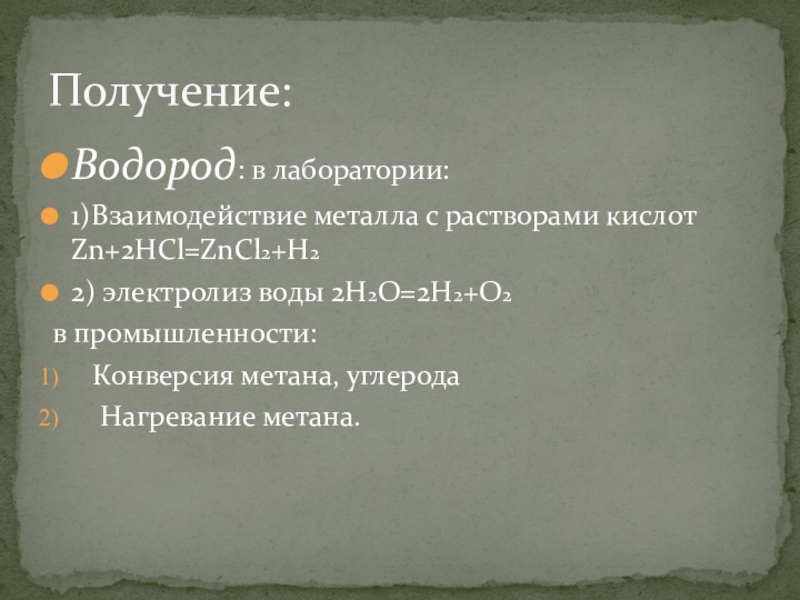 Получение:

Водород: в лаборатории:

1)Взаимодействие металла с растворами кислот $Zn+2HCl=ZnCl_2+H_2$

2) электролиз воды $2H_2O=2H_2+O_2$

в промышленности:

1) Конверсия метана, углерода

2) Нагревание метана.